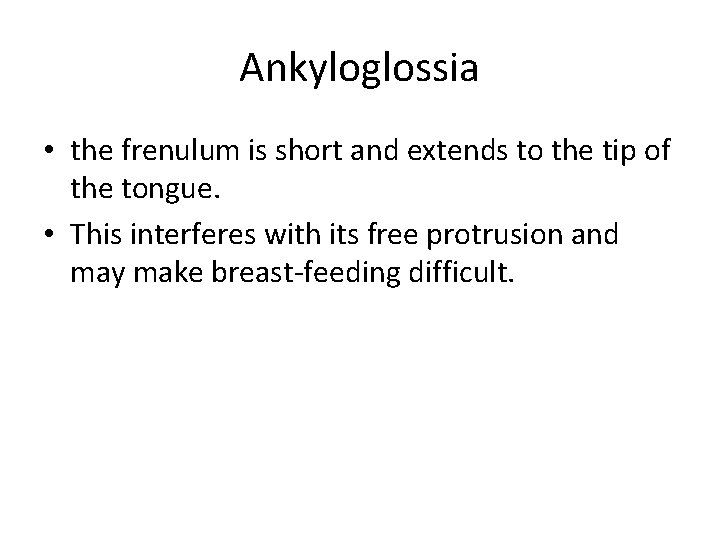 Ankyloglossia

• the frenulum is short and extends to the tip of the tongue.
• This interferes with its free protrusion and may make breast-feeding difficult.